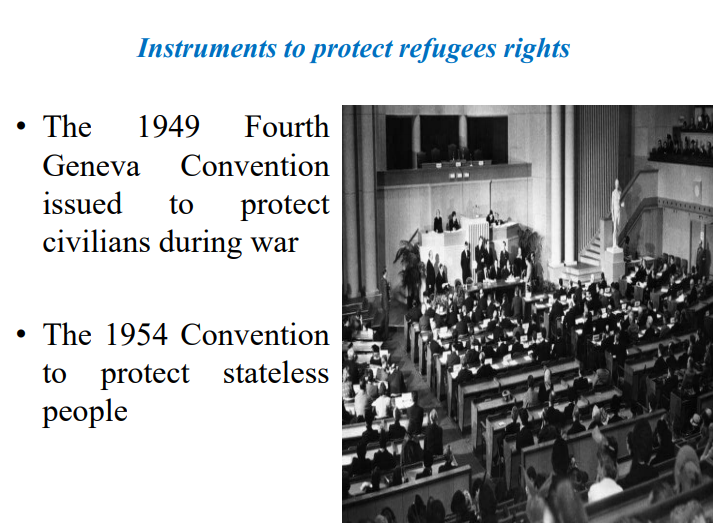 Instruments to protect refugees rights

• The 1949 Fourth Geneva Convention issued to protect civilians during war

• The 1954 Convention to protect stateless people